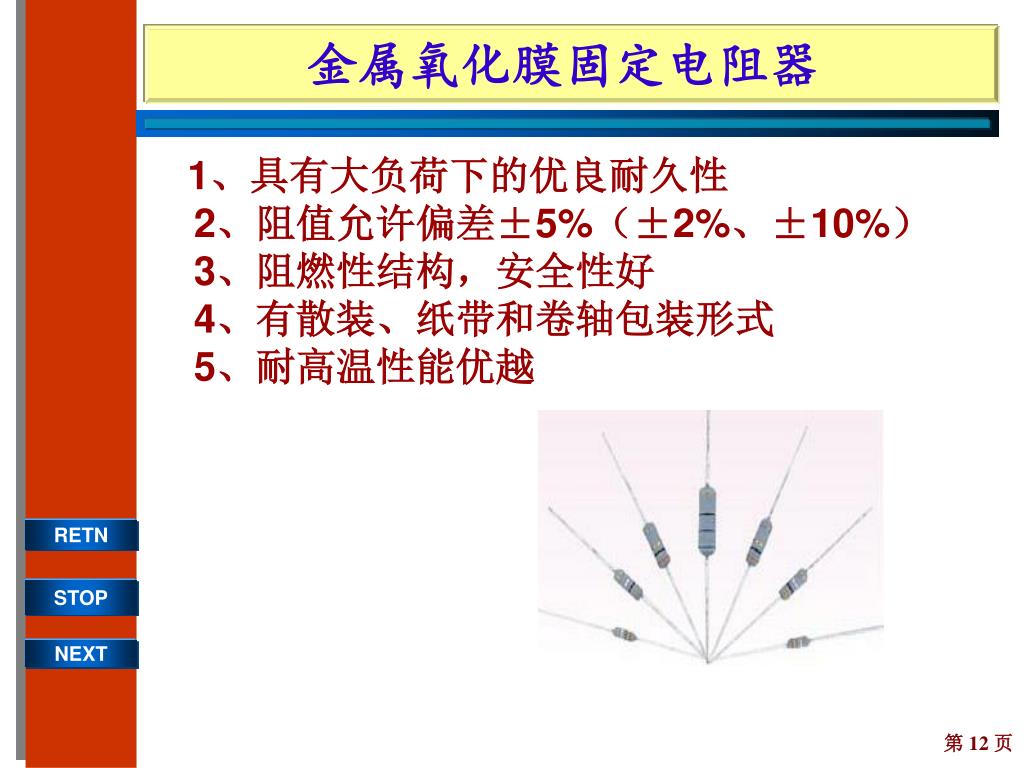 金属氧化膜固定电阻器

1、具有大负荷下的优良耐久性
2、阻值允许偏差±5%（±2%、±10%）
3、阻燃性结构，安全性好
4、有散装、纸带和卷轴包装形式
5、耐高温性能优越

RETN

STOP

NEXT

第 12 页